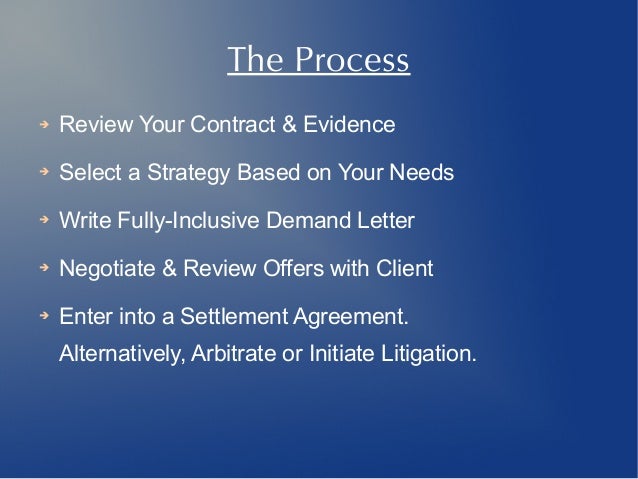 The Process

Review Your Contract & Evidence

Select a Strategy Based on Your Needs

Write Fully-Inclusive Demand Letter

Negotiate & Review Offers with Client

Enter into a Settlement Agreement. Alternatively, Arbitrate or Initiate Litigation.